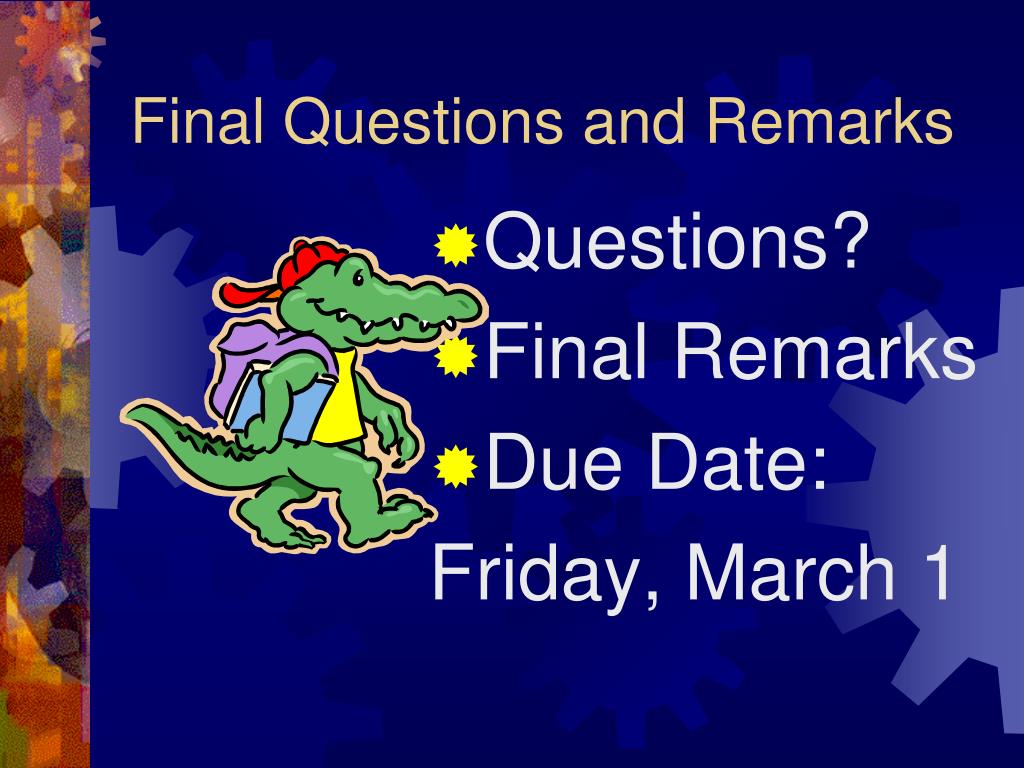 Final Questions and Remarks

Questions?
Final Remarks
Due Date:
Friday, March 1